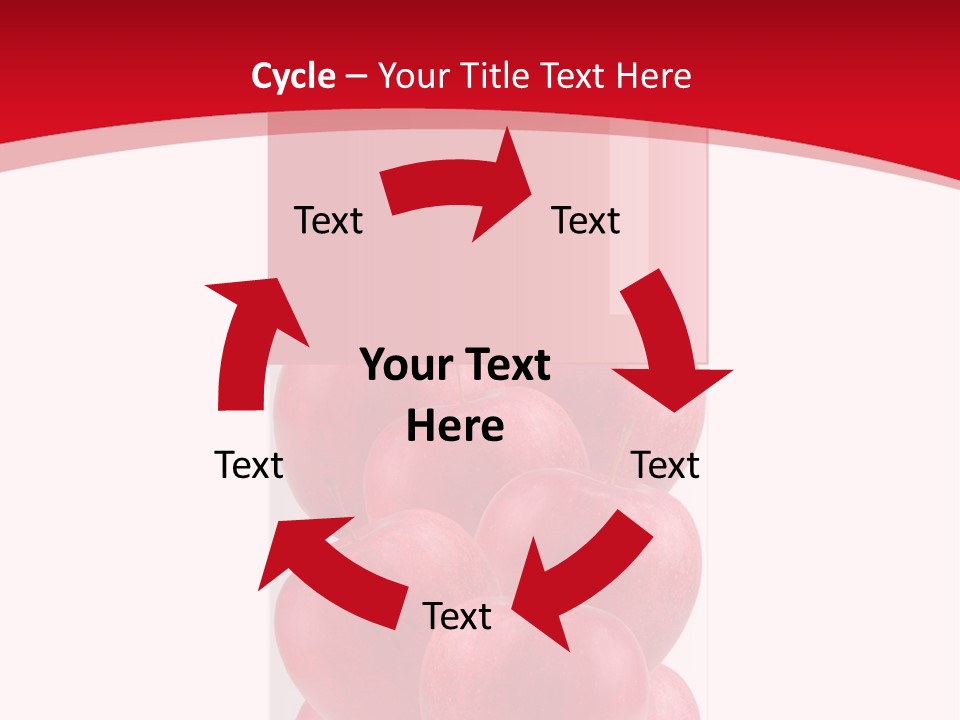 Cycle – Your Title Text Here

Text

Text

Your Text Here

Text

Text

Text